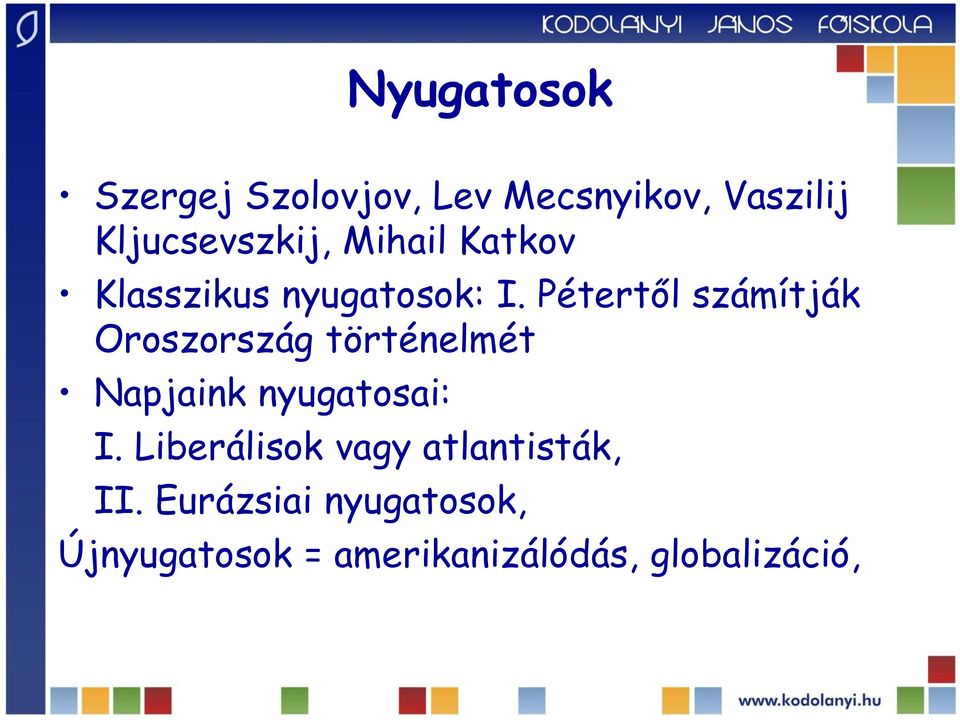 KODOLANYI JANOS FŐISKOLA

Nyugatosok

• Szergej Szolovjov, Lev Mecsnyikov, Vaszilij Kljucsevszkij, Mihail Katkov
• Klasszikus nyugatosok: I. Pétertől számítják Oroszország történelmét
• Napjaink nyugatosai:
I. Liberálisok vagy atlantisták,
II. Eurázsiai nyugatosok,
Újnyugatosok = amerikanizálódás, globalizáció,

www.kodolanyi.hu